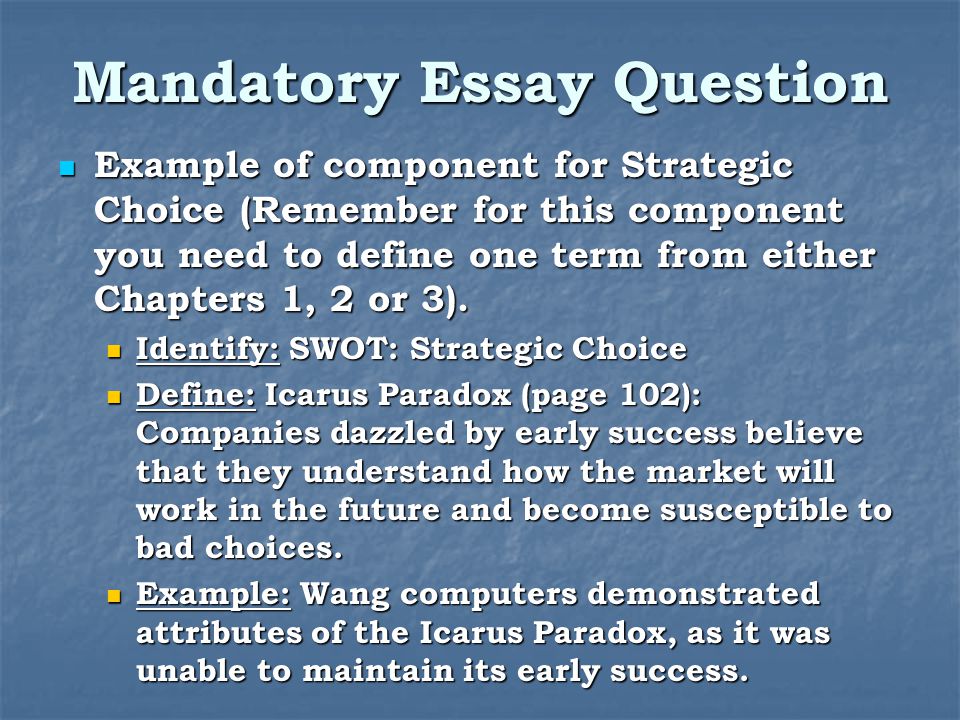 Mandatory Essay Question

Example of component for Strategic Choice (Remember for this component you need to define one term from either Chapters 1, 2 or 3).

Identify: SWOT: Strategic Choice

Define: Icarus Paradox (page 102): Companies dazzled by early success believe that they understand how the market will work in the future and become susceptible to bad choices.

Example: Wang computers demonstrated attributes of the Icarus Paradox, as it was unable to maintain its early success.